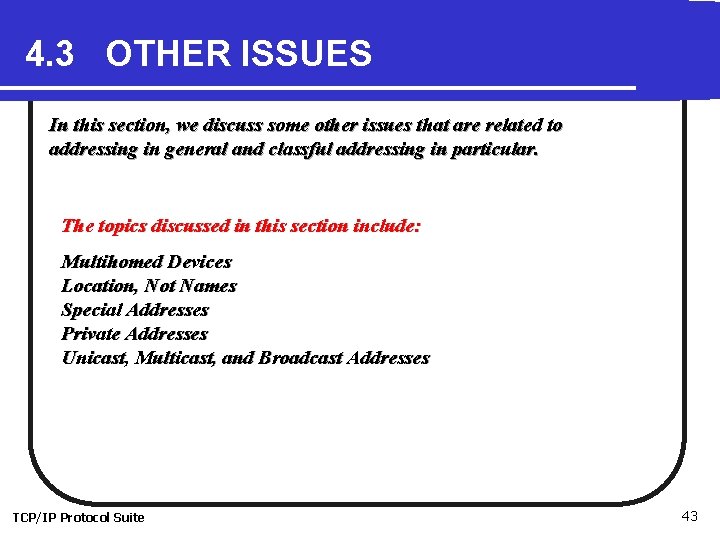 4.3 OTHER ISSUES

In this section, we discuss some other issues that are related to addressing in general and classful addressing in particular.

The topics discussed in this section include:

Multihomed Devices
Location, Not Names
Special Addresses
Private Addresses
Unicast, Multicast, and Broadcast Addresses

TCP/IP Protocol Suite

43